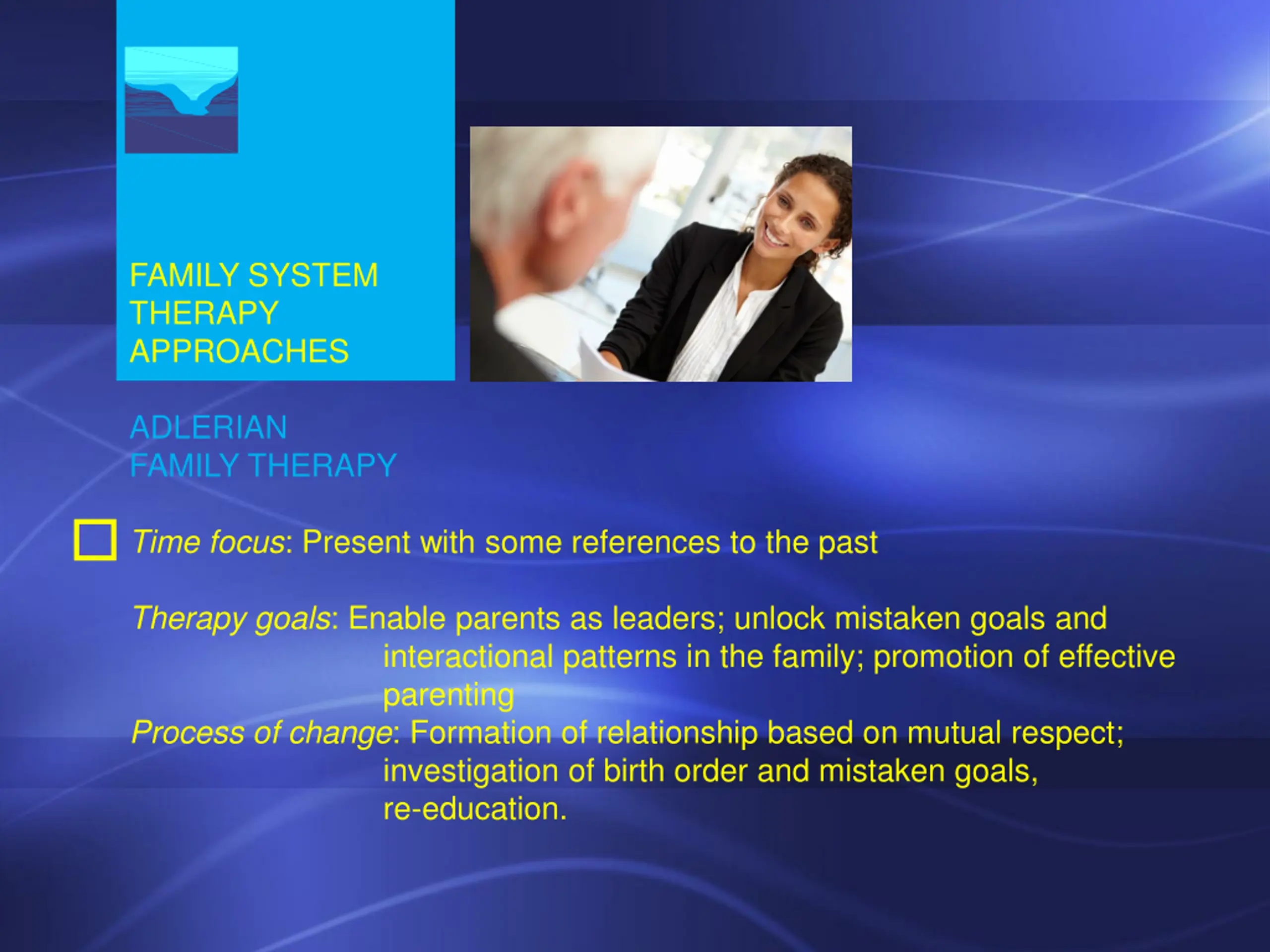 FAMILY SYSTEM THERAPY APPROACHES

ADLERIAN FAMILY THERAPY

Time focus: Present with some references to the past

Therapy goals: Enable parents as leaders; unlock mistaken goals and interactional patterns in the family; promotion of effective parenting
Process of change: Formation of relationship based on mutual respect; investigation of birth order and mistaken goals, re-education.